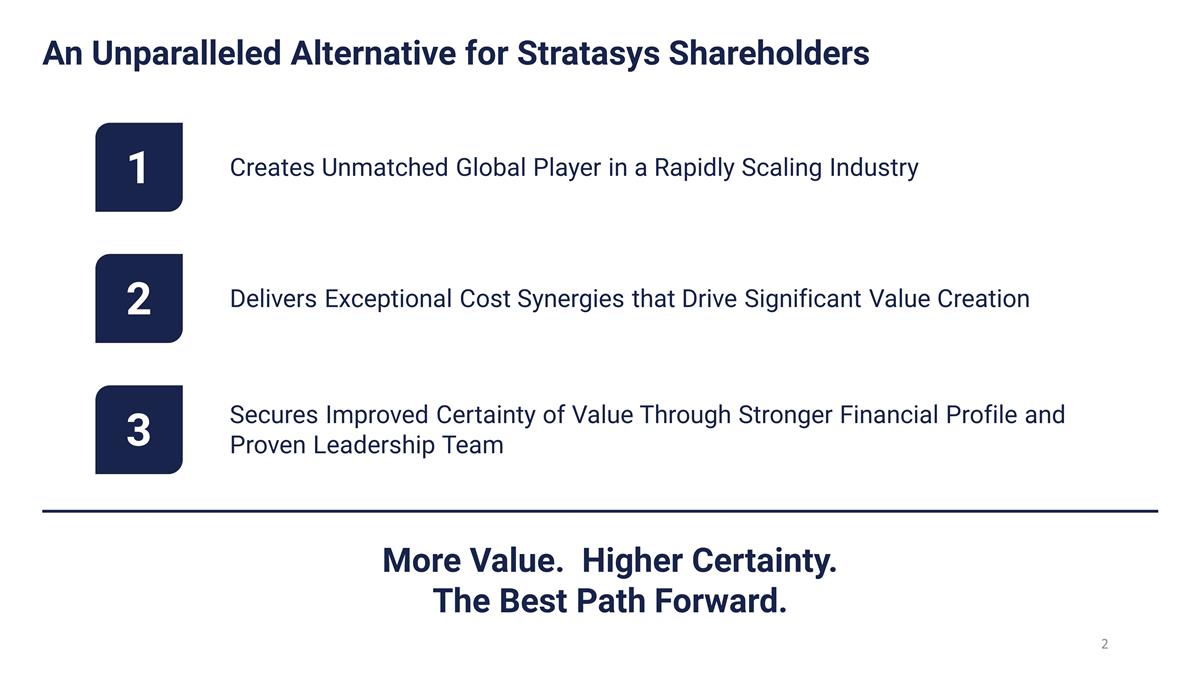 An Unparalleled Alternative for Stratasys Shareholders

1

Creates Unmatched Global Player in a Rapidly Scaling Industry

2

Delivers Exceptional Cost Synergies that Drive Significant Value Creation

3

Secures Improved Certainty of Value Through Stronger Financial Profile and Proven Leadership Team

More Value. Higher Certainty.
The Best Path Forward.

2